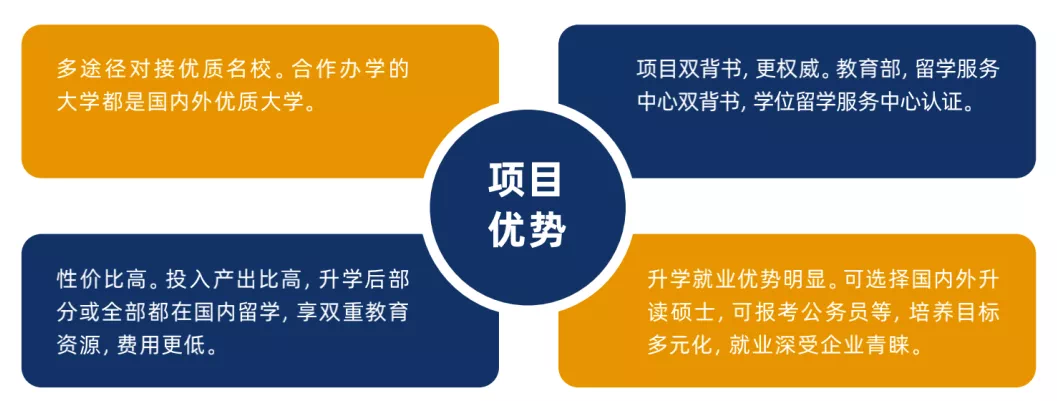 多途径对接优质名校。合作办学的大学都是国内外优质大学。

项目双背书，更权威。教育部，留学服务中心双背书，学位留学服务中心认证。

项目优势

性价比高。投入产出比高，升学后部分或全部都在国内留学，享双重教育资源，费用更低。

升学就业优势明显。可选择国内外升读硕士，可报考公务员等，培养目标多元化，就业深受企业青睐。